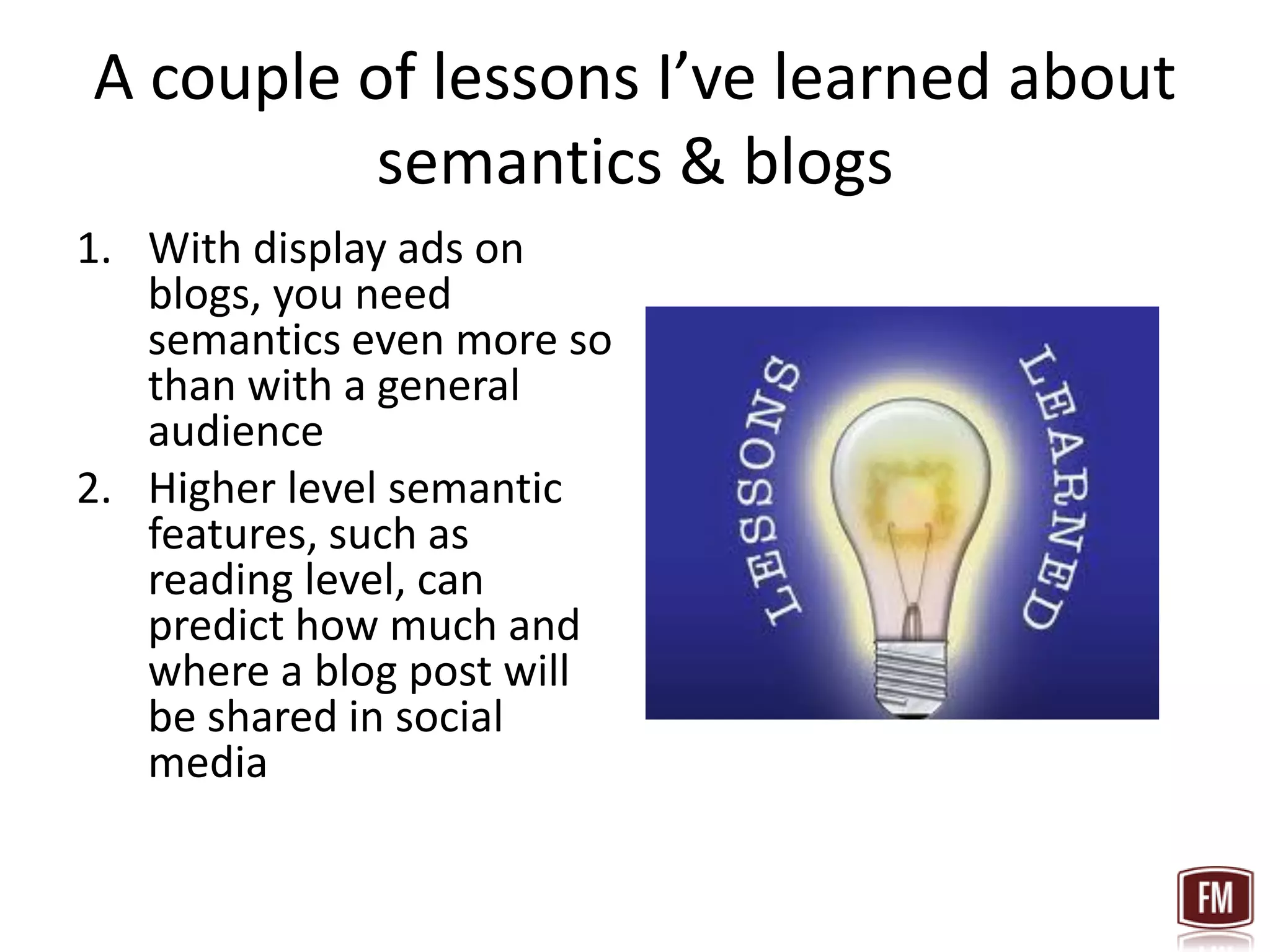 A couple of lessons I’ve learned about semantics & blogs

1. With display ads on blogs, you need semantics even more so than with a general audience
2. Higher level semantic features, such as reading level, can predict how much and where a blog post will be shared in social media

LESSONS LEARNED

FM